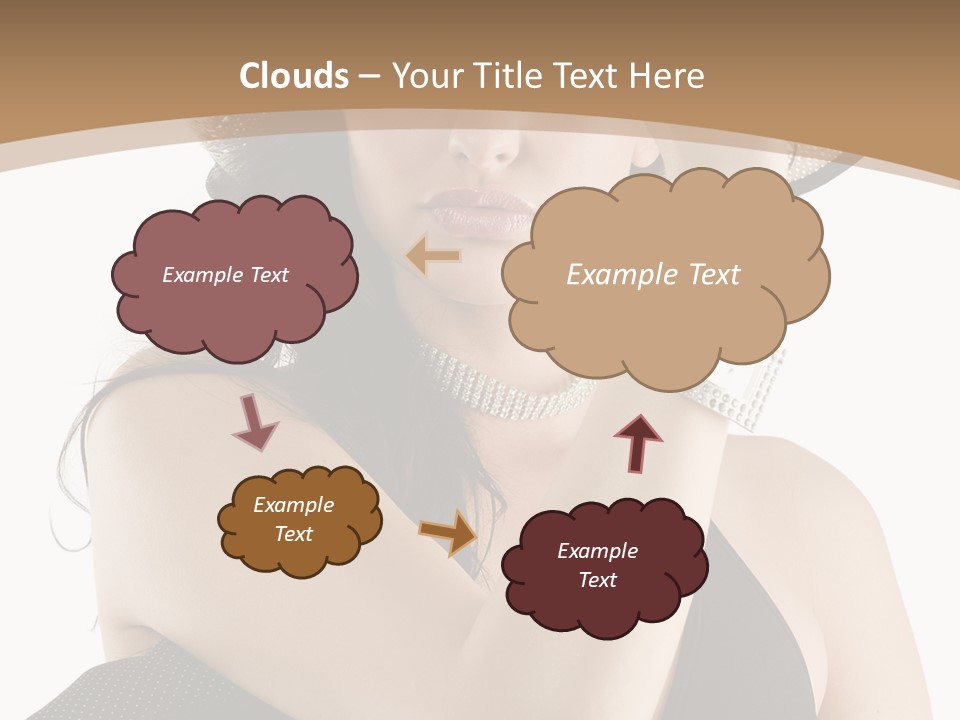 Clouds – Your Title Text Here

Example Text

Example Text

Example Text

Example Text